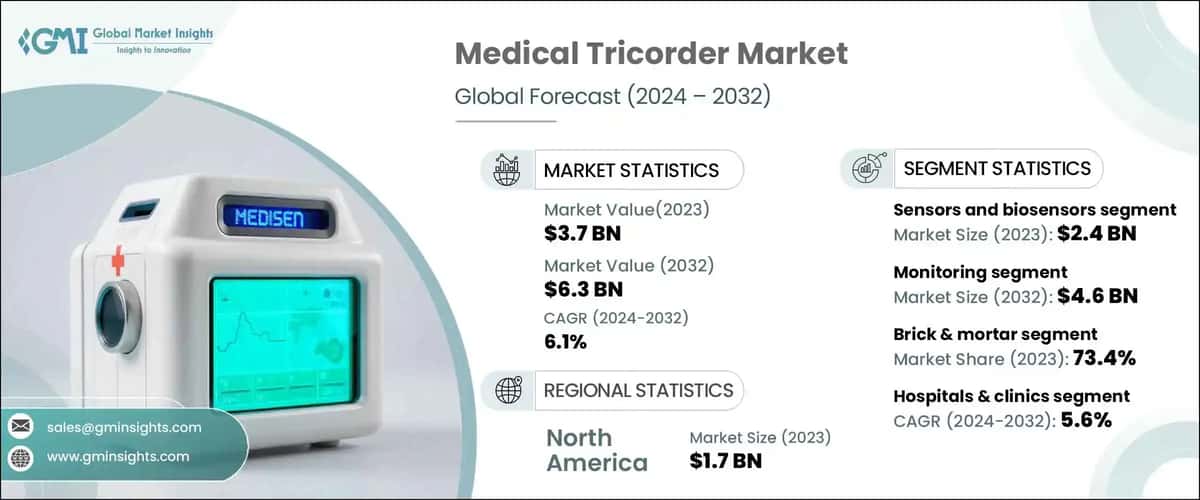 GMI Global Market Insights
Insights to Innovation

Medical Tricorder Market
Global Forecast (2024 – 2032)

MEDISEN

MARKET STATISTICS
Market Value(2023)
$3.7 BN
Market Value (2032)
$6.3 BN
CAGR (2024-2032)
6.1%

REGIONAL STATISTICS
North America
Market Size (2023)
$1.7 BN

SEGMENT STATISTICS
Sensors and biosensors segment
Market Size (2023): $2.4 BN
Monitoring segment
Market Size (2032): $4.6 BN
Brick & mortar segment
Market Share (2023): 73.4%
Hospitals & clinics segment
CAGR (2024-2032): 5.6%

sales@gminsights.com
www.gminsights.com